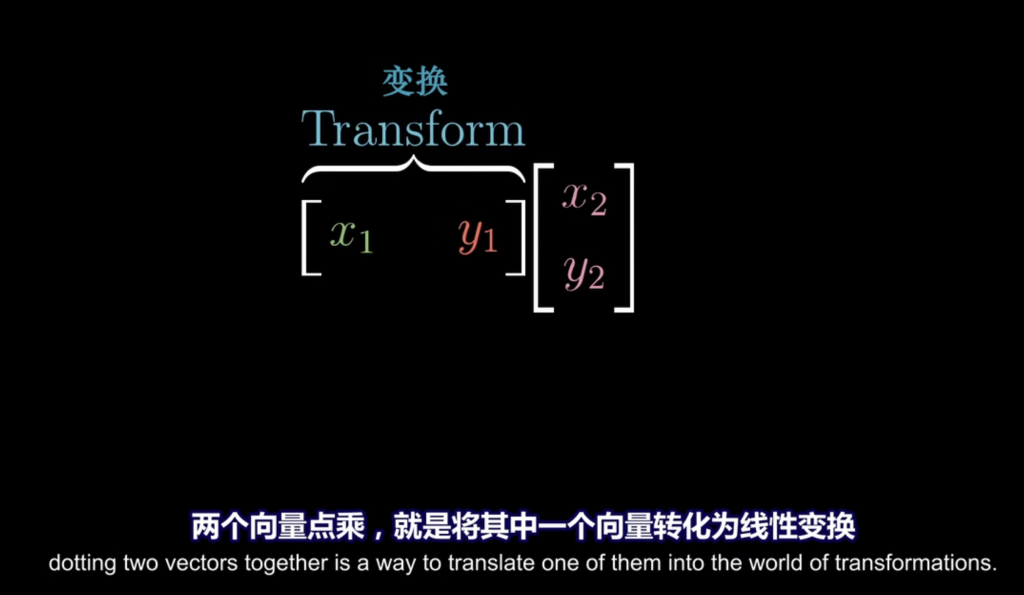 变换
Transform

$\begin{bmatrix} x_1 & y_1 \end{bmatrix} \begin{bmatrix} x_2 \\ y_2 \end{bmatrix}$

两个向量点乘，就是将其中一个向量转化为线性变换
dotting two vectors together is a way to translate one of them into the world of transformations.